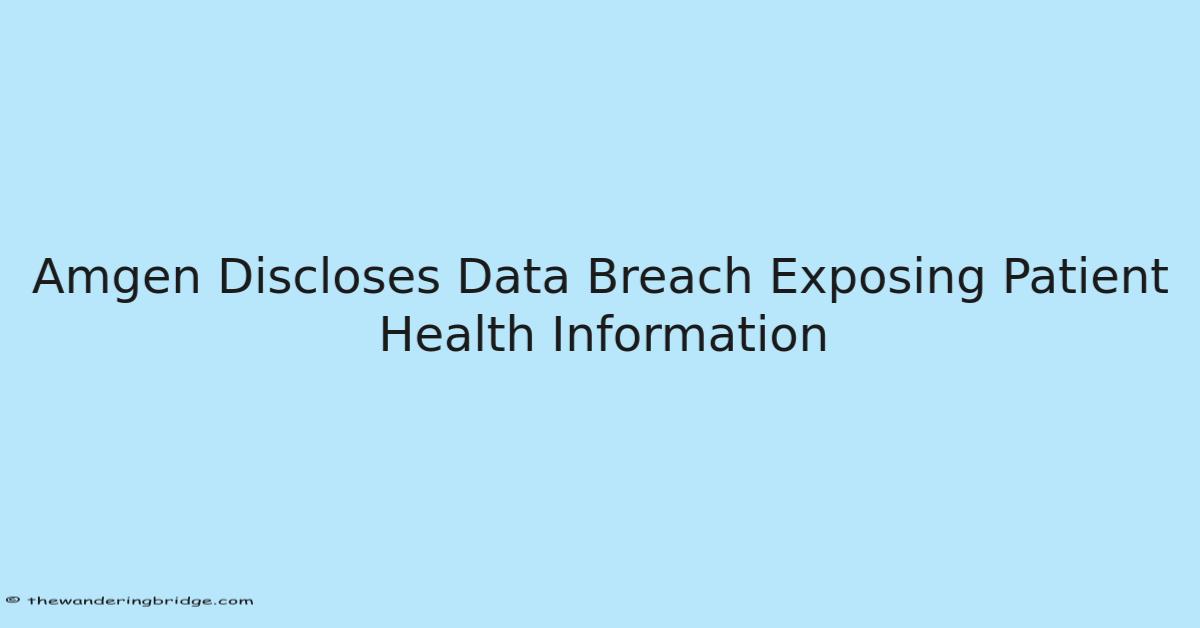 Amgen Discloses Data Breach Exposing Patient Health Information

© thewanderingbridge.com